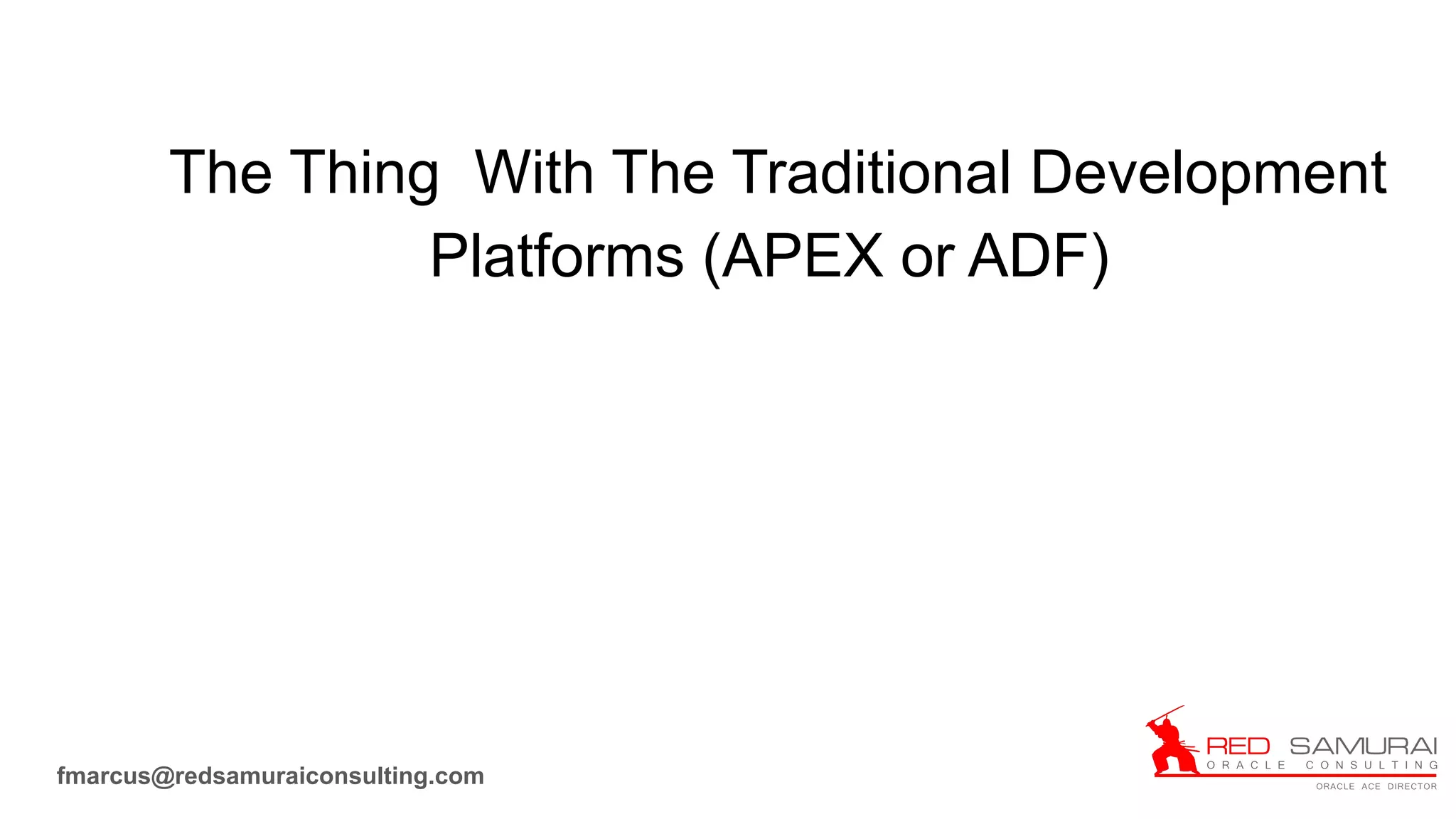 The Thing  With The Traditional Development Platforms (APEX or ADF)

fmarcus@redsamuraiconsulting.com

RED SAMURAI
ORACLE CONSULTING
ORACLE ACE DIRECTOR